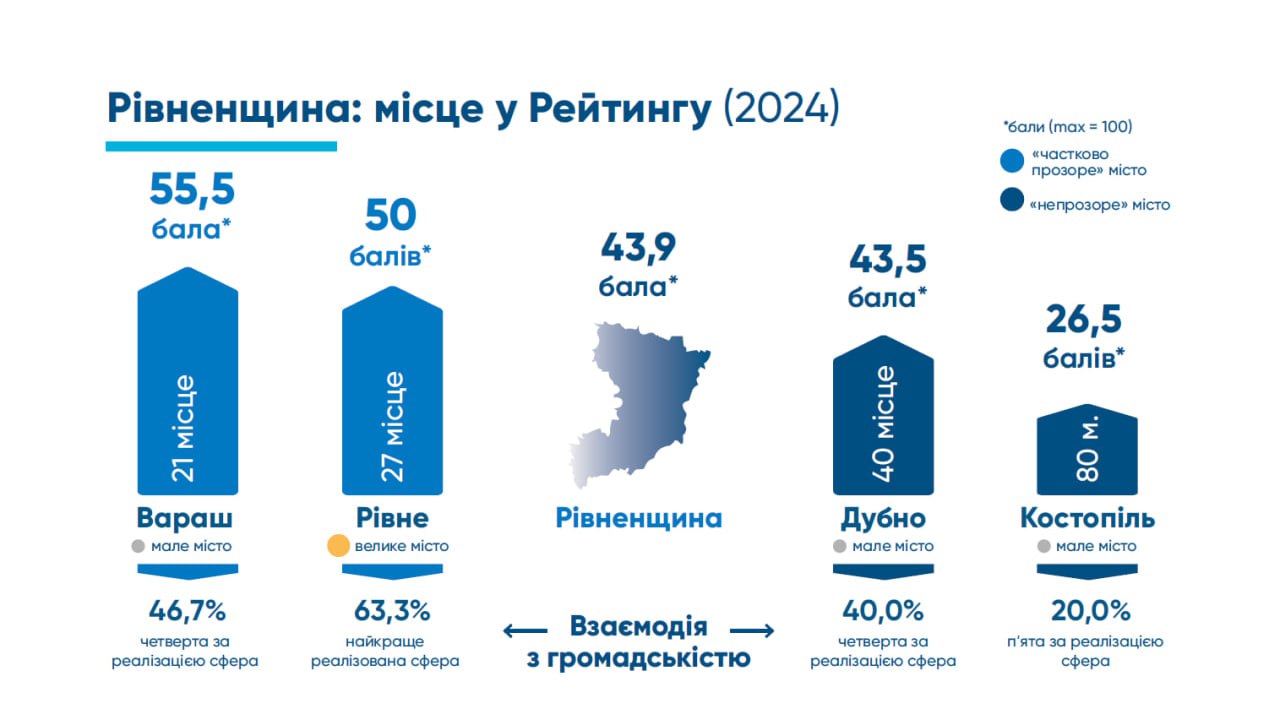 Рівненщина: місце у Рейтингу (2024)

*бали (max = 100)

«частково прозоре» місто

«непрозоре» місто

55,5 бала*

21 місце

Вараш

мале місто

46,7%

четверта за реалізацією сфера

50 балів*

27 місце

Рівне

велике місто

63,3%

найкраще реалізована сфера

43,9 бала*

Рівненщина

Взаємодія з громадськістю

43,5 бала*

40 місце

Дубно

мале місто

40,0%

четверта за реалізацією сфера

26,5 балів*

80 м.

Костопіль

мале місто

20,0%

п'ята за реалізацією сфера